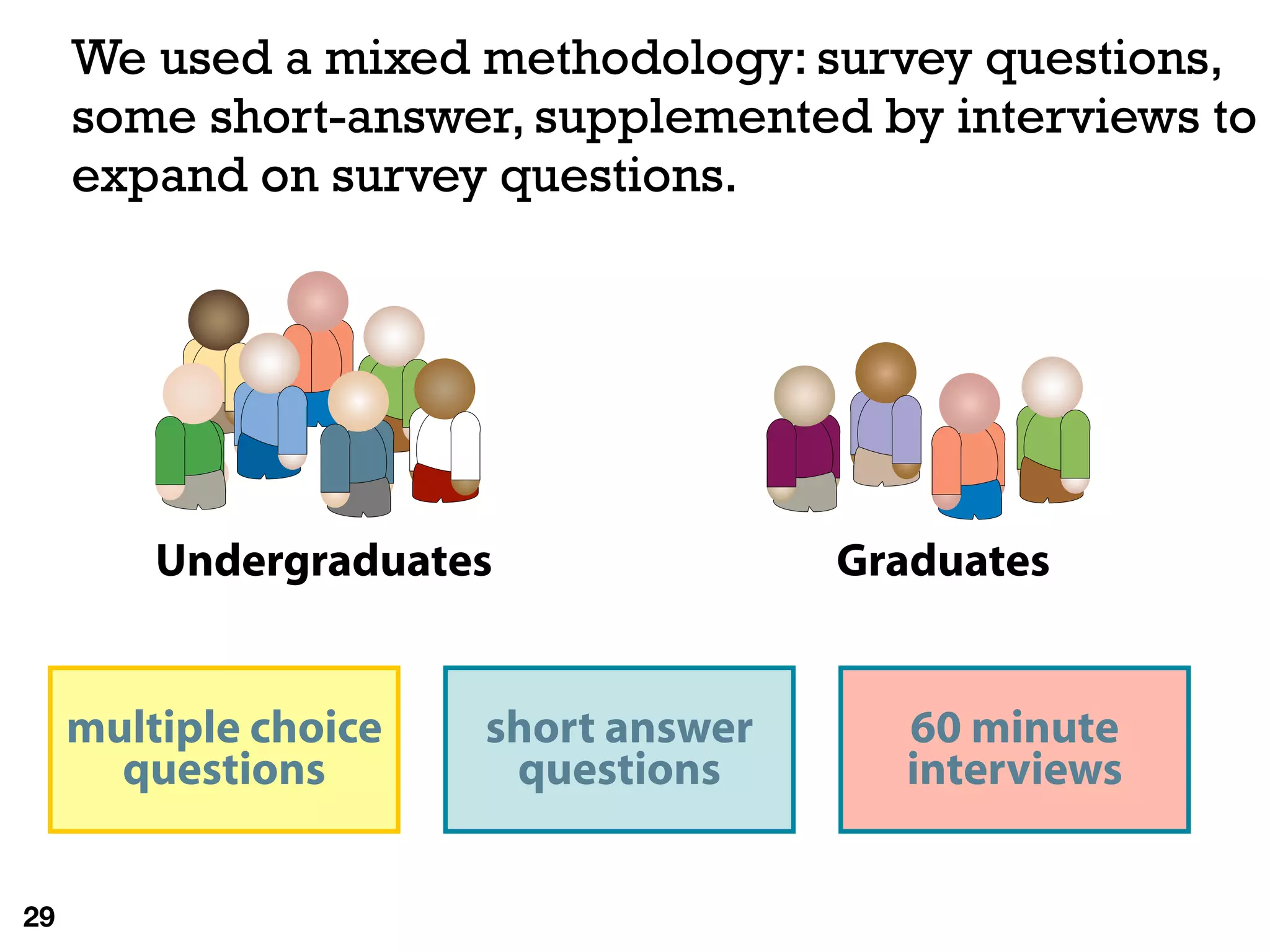 We used a mixed methodology: survey questions, some short-answer, supplemented by interviews to expand on survey questions.

Undergraduates

Graduates

multiple choice questions

short answer questions

60 minute interviews

29